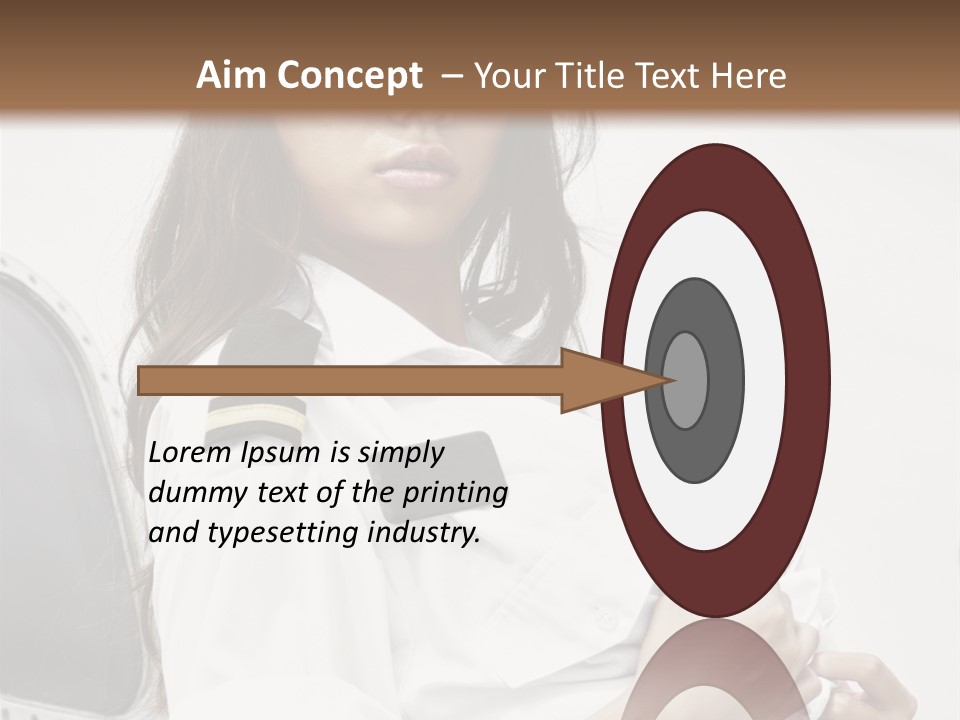 Aim Concept – Your Title Text Here

Lorem Ipsum is simply dummy text of the printing and typesetting industry.